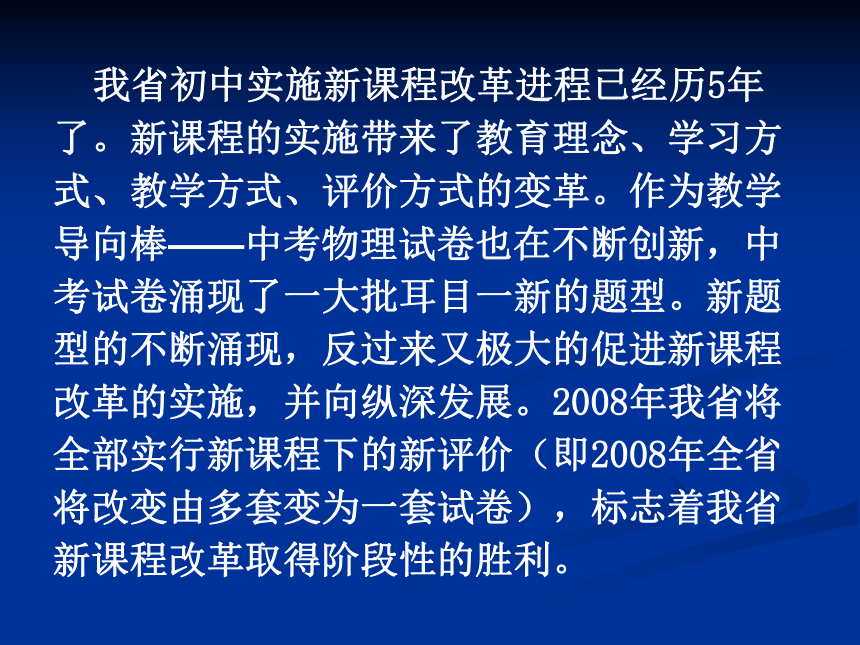 我省初中实施新课程改革进程已经历5年了。新课程的实施带来了教育理念、学习方式、教学方式、评价方式的变革。作为教学导向棒——中考物理试卷也在不断创新，中考试卷涌现了一大批耳目一新的题型。新题型的不断涌现，反过来又极大的促进新课程改革的实施，并向纵深发展。2008年我省将全部实行新课程下的新评价（即2008年全省将改变由多套变为一套试卷），标志着我省新课程改革取得阶段性的胜利。